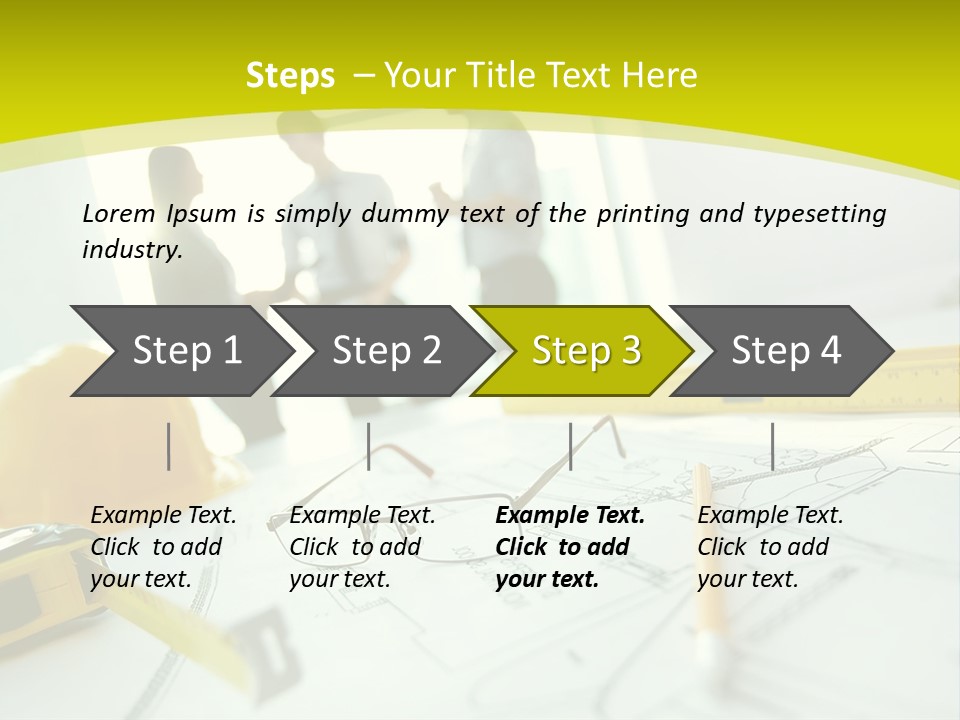 Steps – Your Title Text Here

Lorem Ipsum is simply dummy text of the printing and typesetting industry.

Step 1

Step 2

Step 3

Step 4

Example Text. Click to add your text.

Example Text. Click to add your text.

Example Text. Click to add your text.

Example Text. Click to add your text.